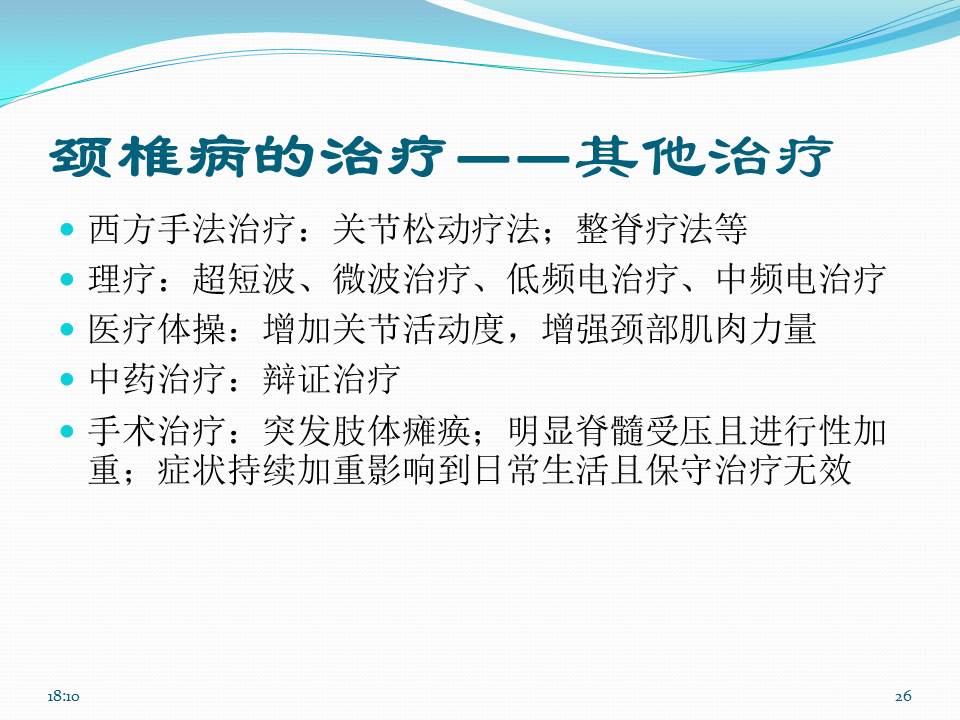 颈椎病的治疗——其他治疗

- 西方手法治疗：关节松动疗法；整脊疗法等
- 理疗：超短波、微波治疗、低频电治疗、中频电治疗
- 医疗体操：增加关节活动度，增强颈部肌肉力量
- 中药治疗：辩证治疗
- 手术治疗：突发肢体瘫痪；明显脊髓受压且进行性加重；症状持续加重影响到日常生活且保守治疗无效

18:10

26